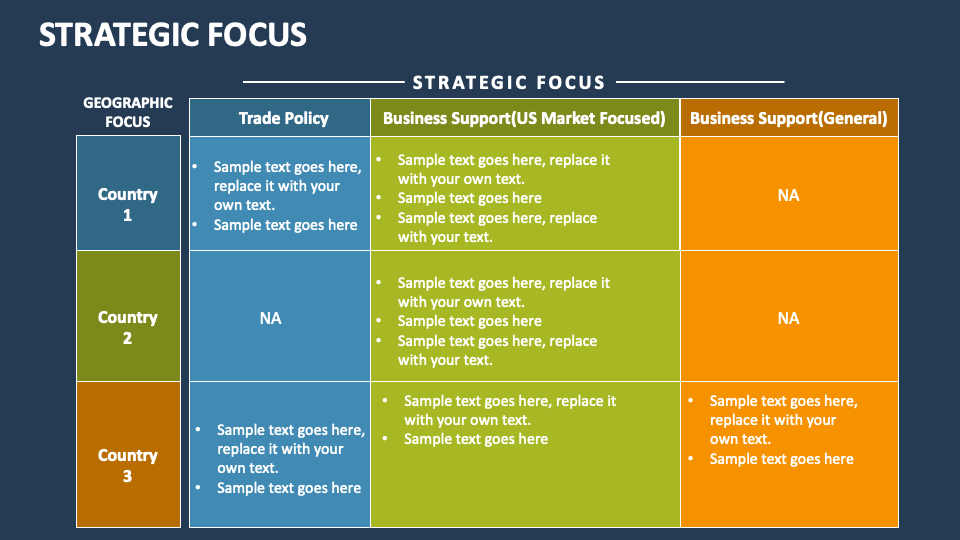 STRATEGIC FOCUS

STRATEGIC FOCUS

| GEOGRAPHIC FOCUS | Trade Policy | Business Support(US Market Focused) | Business Support(General) |
|---|---|---|---|
| Country 1 | • Sample text goes here, replace it with your own text. • Sample text goes here | • Sample text goes here, replace it with your own text. • Sample text goes here • Sample text goes here, replace with your text. | NA |
| Country 2 | NA | • Sample text goes here, replace it with your own text. • Sample text goes here • Sample text goes here, replace with your text. | NA |
| Country 3 | • Sample text goes here, replace it with your own text. • Sample text goes here | • Sample text goes here, replace it with your own text. • Sample text goes here | • Sample text goes here, replace it with your own text. • Sample text goes here |